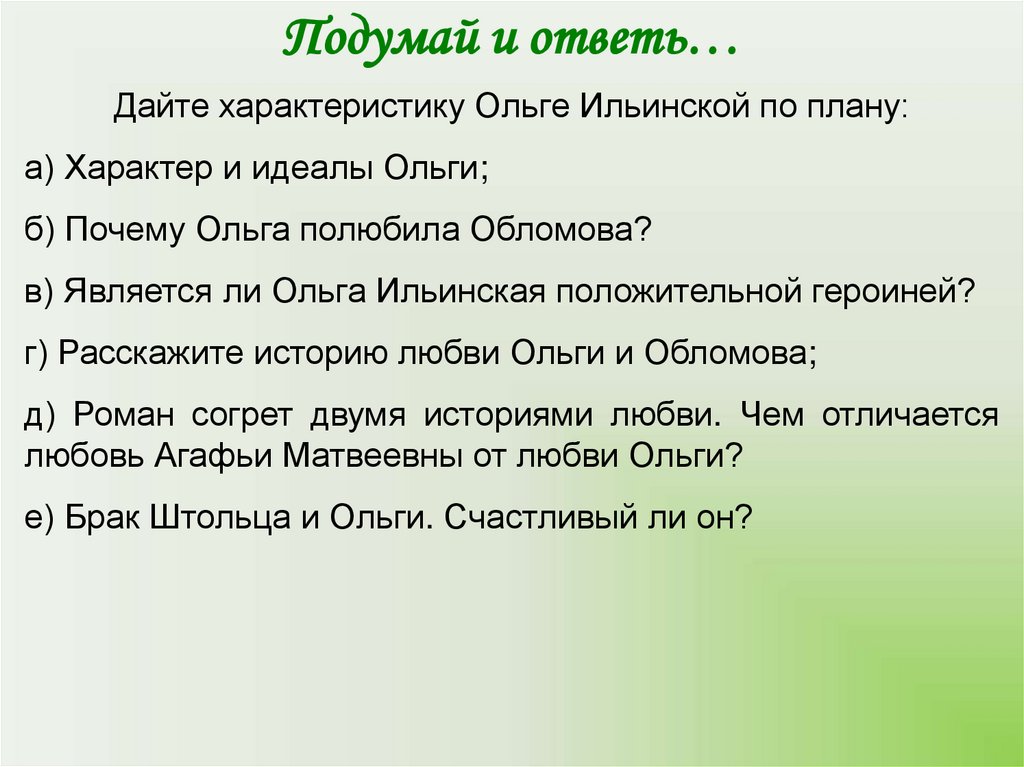 Подумай и ответь…

Дайте характеристику Ольге Ильинской по плану:

а) Характер и идеалы Ольги;

б) Почему Ольга полюбила Обломова?

в) Является ли Ольга Ильинская положительной героиней?

г) Расскажите историю любви Ольги и Обломова;

д) Роман согрет двумя историями любви. Чем отличается любовь Агафьи Матвеевны от любви Ольги?

е) Брак Штольца и Ольги. Счастливый ли он?